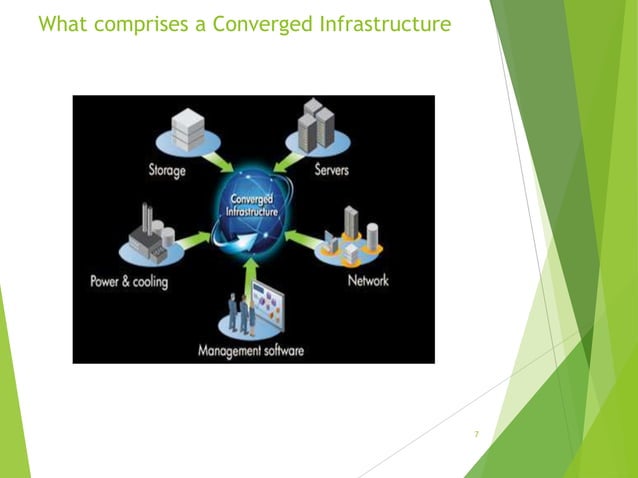 What comprises a Converged Infrastructure

Storage
Servers
Converged Infrastructure
Power & cooling
Network
Management software

7